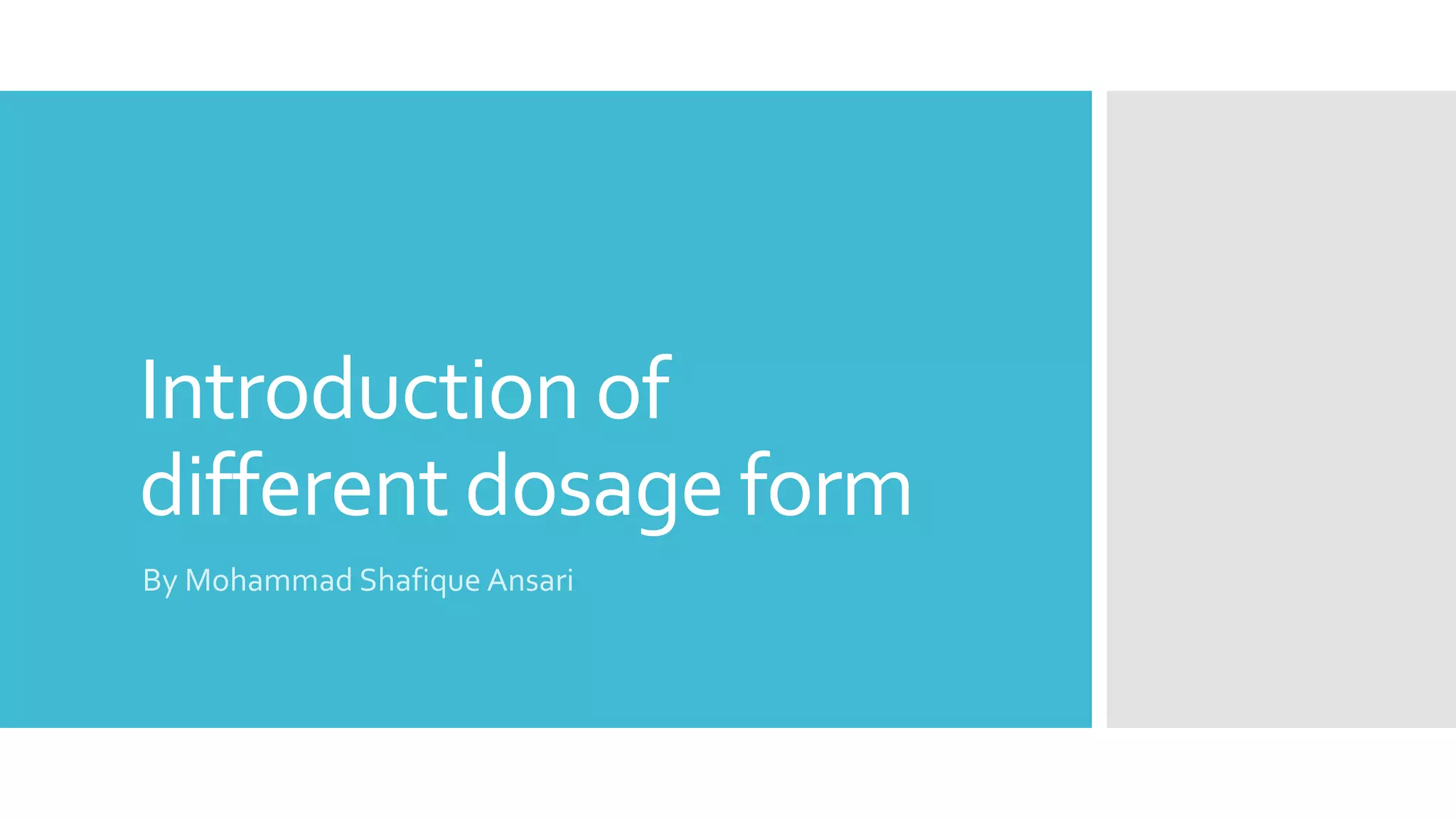 Introduction of different dosage form

By Mohammad Shafique Ansari